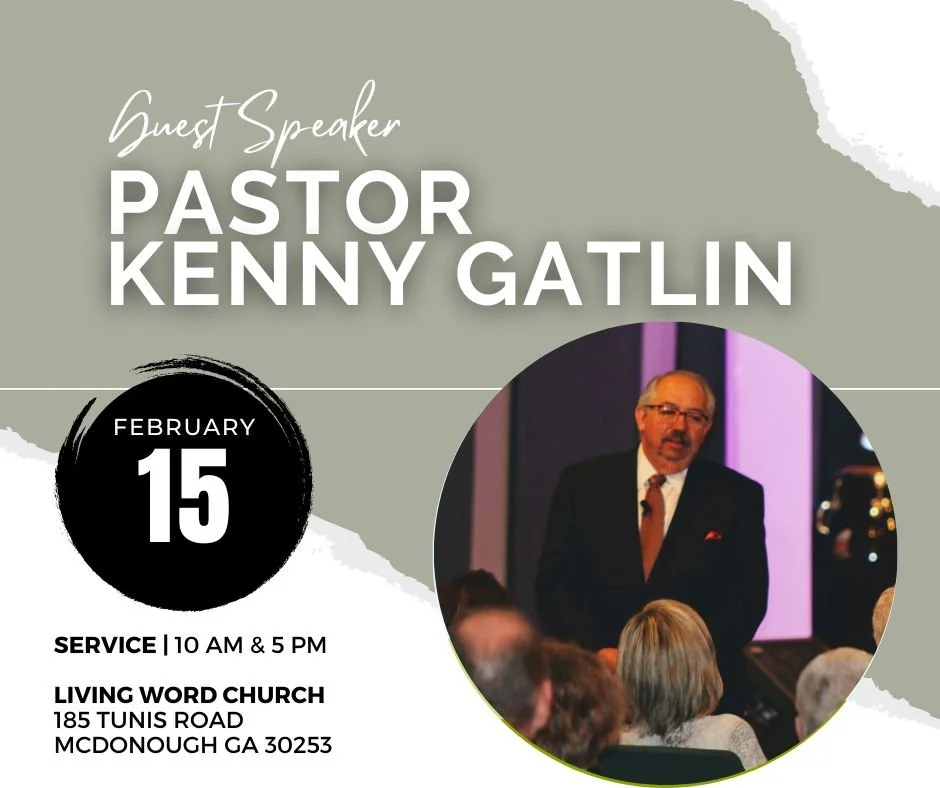 Guest Speaker
PASTOR KENNY GATLIN

FEBRUARY
15

SERVICE | 10 AM & 5 PM

LIVING WORD CHURCH
185 TUNIS ROAD
MCDONOUGH GA 30253